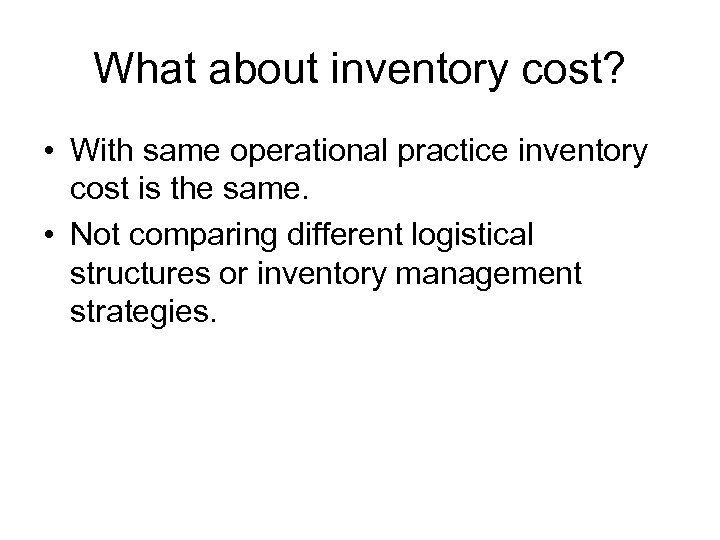 What about inventory cost?

• With same operational practice inventory cost is the same.
• Not comparing different logistical structures or inventory management strategies.